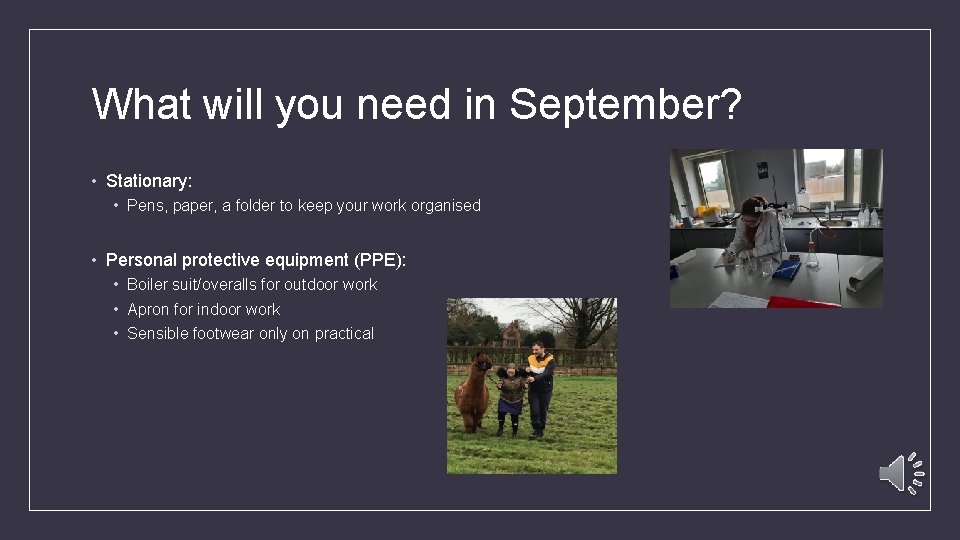 What will you need in September?

• Stationary:
 • Pens, paper, a folder to keep your work organised

• Personal protective equipment (PPE):
 • Boiler suit/overalls for outdoor work
 • Apron for indoor work
 • Sensible footwear only on practical